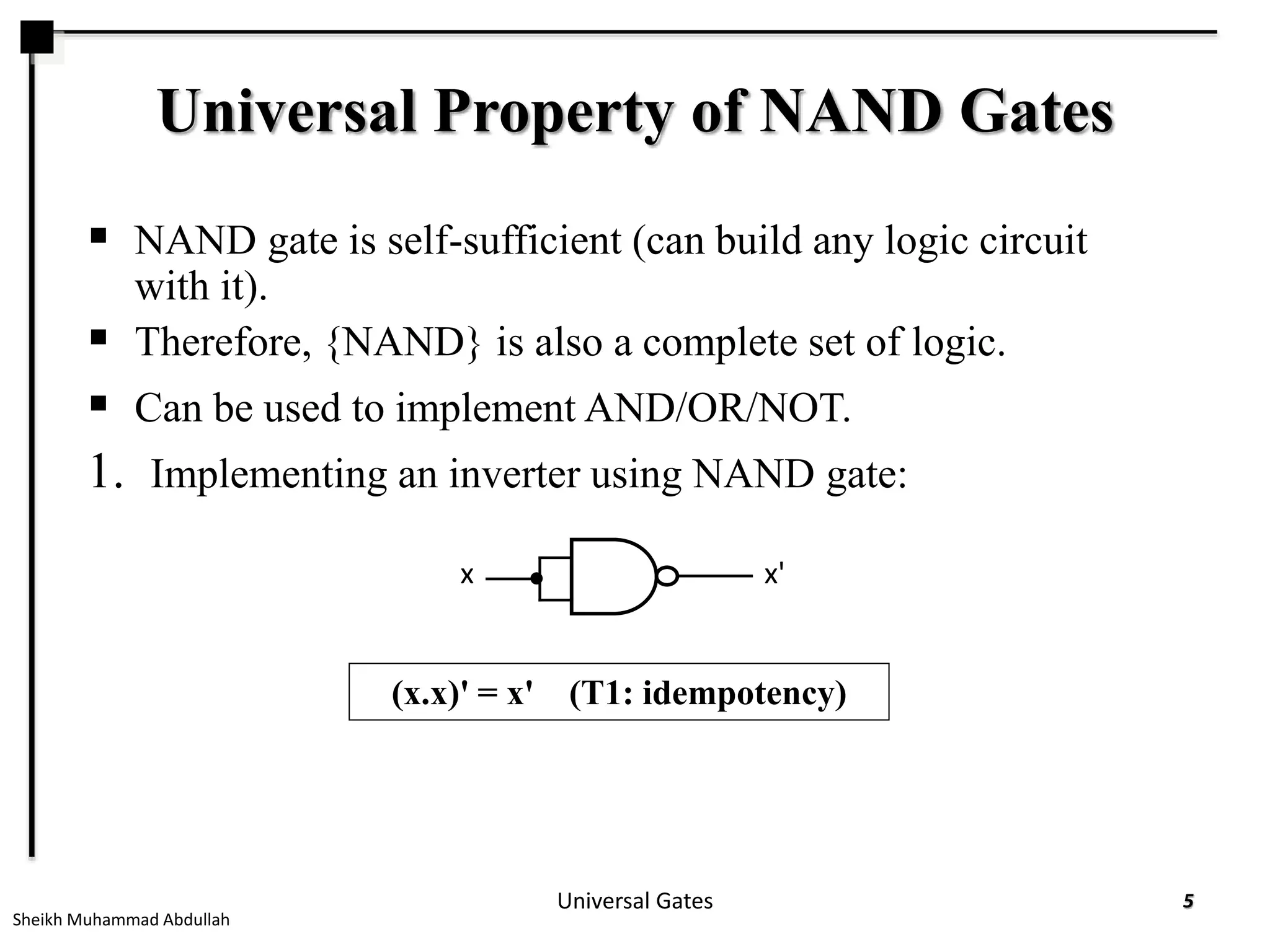 Universal Property of NAND Gates

▪ NAND gate is self-sufficient (can build any logic circuit with it).

▪ Therefore, {NAND} is also a complete set of logic.

▪ Can be used to implement AND/OR/NOT.

1. Implementing an inverter using NAND gate:

x

x'

(x.x)' = x' (T1: idempotency)

Universal Gates

5

Sheikh Muhammad Abdullah